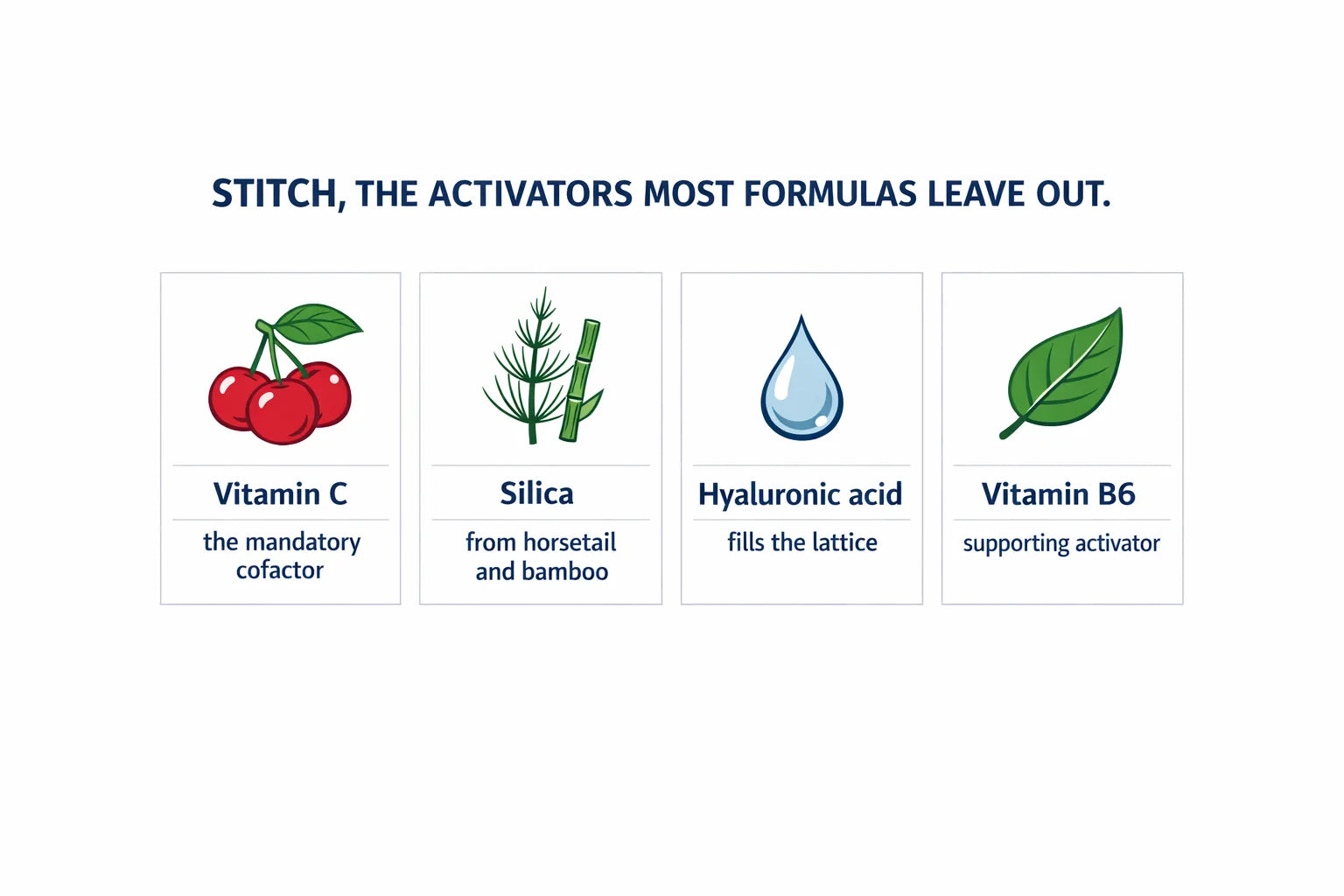 STITCH, THE ACTIVATORS MOST FORMULAS LEAVE OUT.

Vitamin C

the mandatory cofactor

Silica

from horsetail and bamboo

Hyaluronic acid

fills the lattice

Vitamin B6

supporting activator